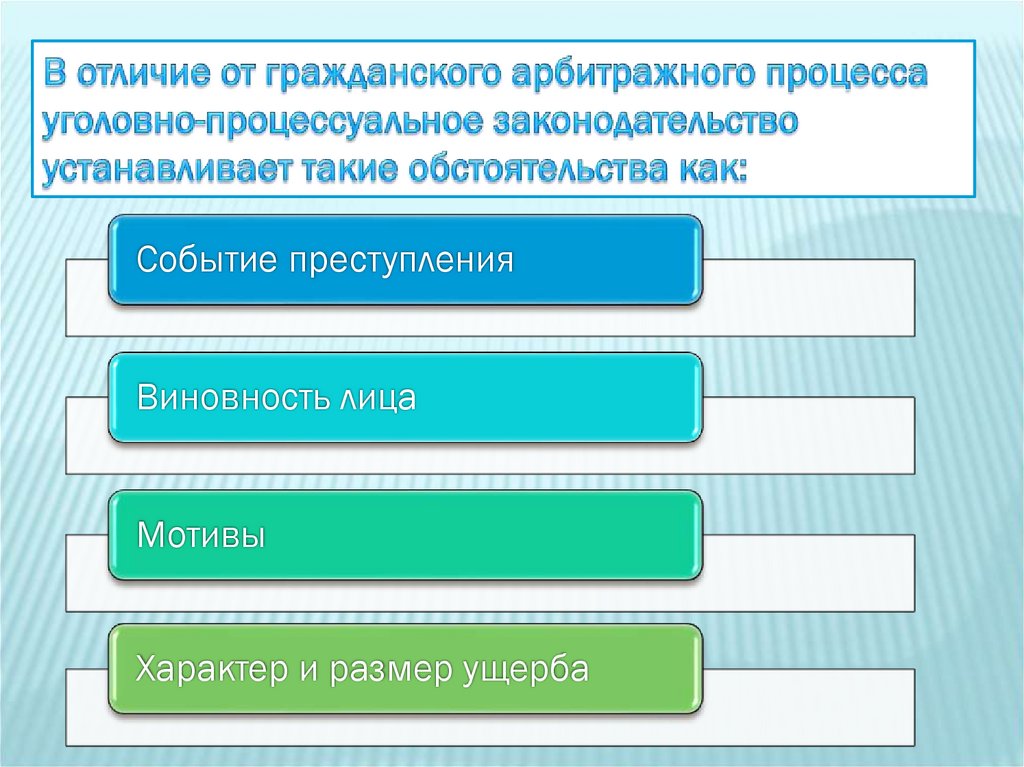 В отличие от гражданского арбитражного процесса уголовно-процессуальное законодательство устанавливает такие обстоятельства как:

Событие преступления

Виновность лица

Мотивы

Характер и размер ущерба